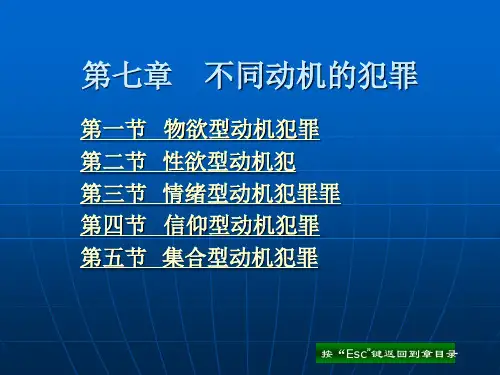 第七章　不同动机的犯罪

第一节　物欲型动机犯罪

第二节　性欲型动机犯

第三节　情绪型动机犯罪罪

第四节　信仰型动机犯罪

第五节　集合型动机犯罪

按“Esc”键返回到章目录